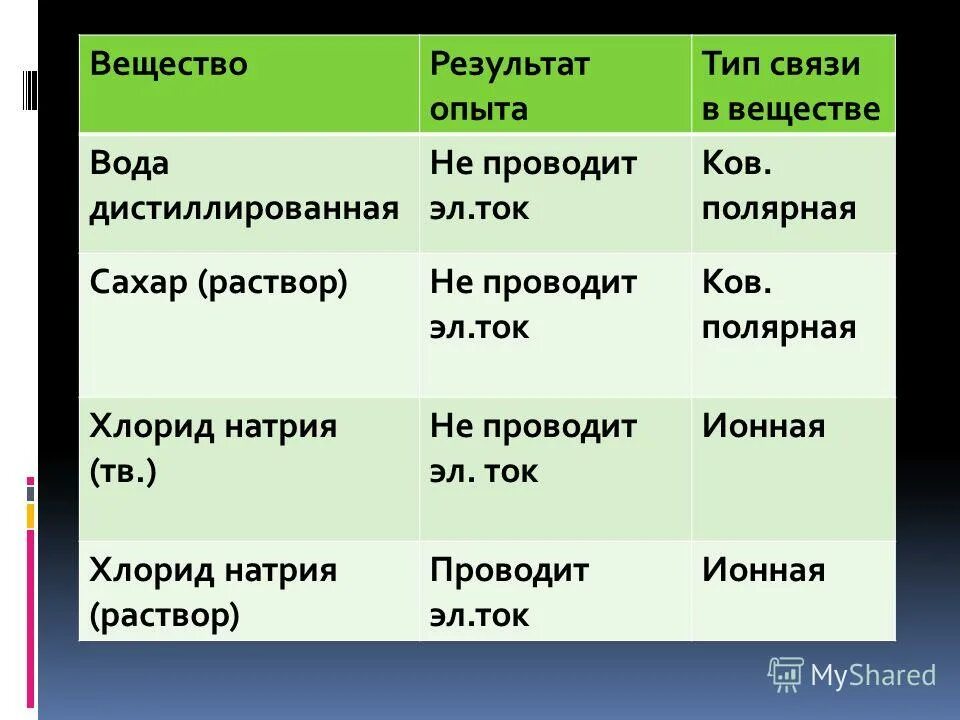 | Вещество | Результат опыта | Тип связи в веществе |
|---|---|---|
| Вода дистиллированная | Не проводит эл.ток | Ков. полярная |
| Сахар (раствор) | Не проводит эл.ток | Ков. полярная |
| Хлорид натрия (тв.) | Не проводит эл. ток | Ионная |
| Хлорид натрия (раствор) | Проводит эл.ток | Ионная |

MyShared